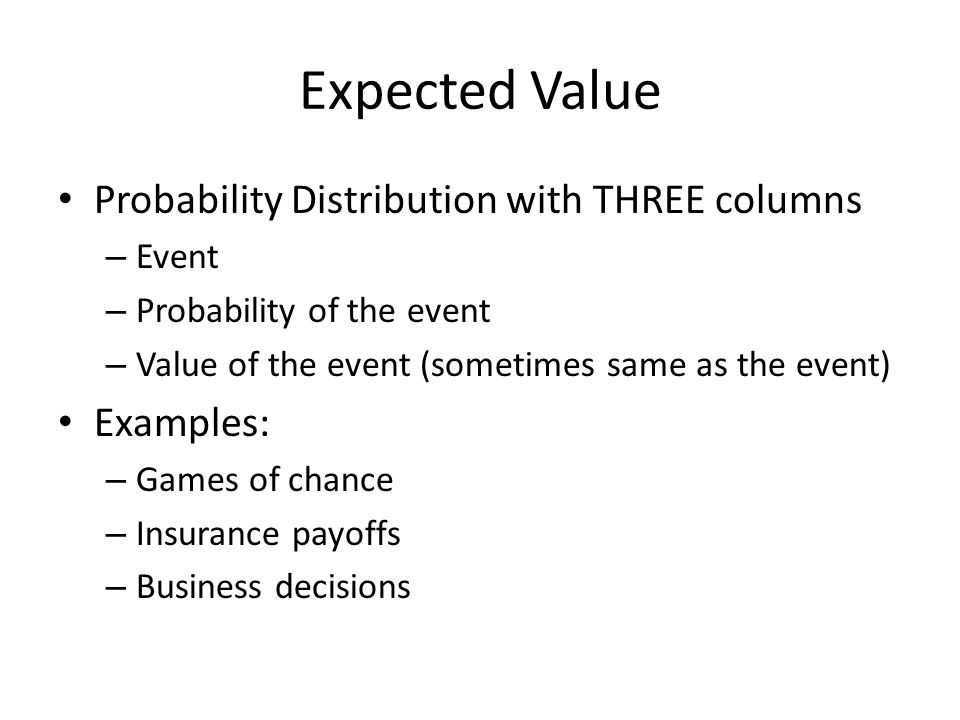 Expected Value

• Probability Distribution with THREE columns
– Event
– Probability of the event
– Value of the event (sometimes same as the event)

• Examples:
– Games of chance
– Insurance payoffs
– Business decisions